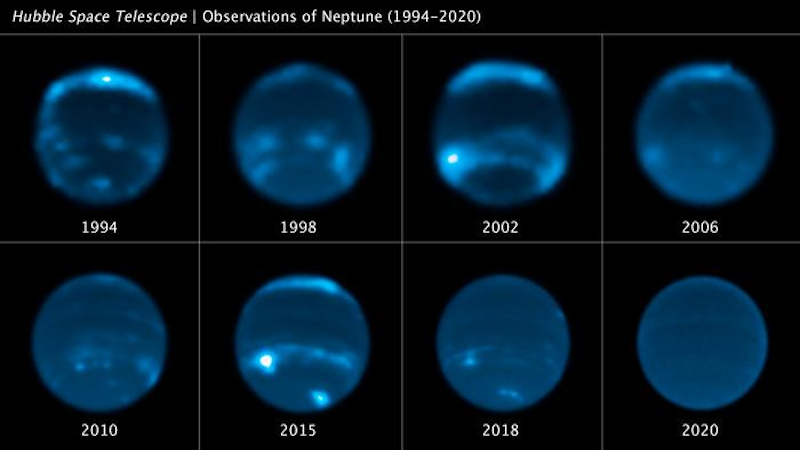 Hubble Space Telescope | Observations of Neptune (1994–2020)

1994

1998

2002

2006

2010

2015

2018

2020